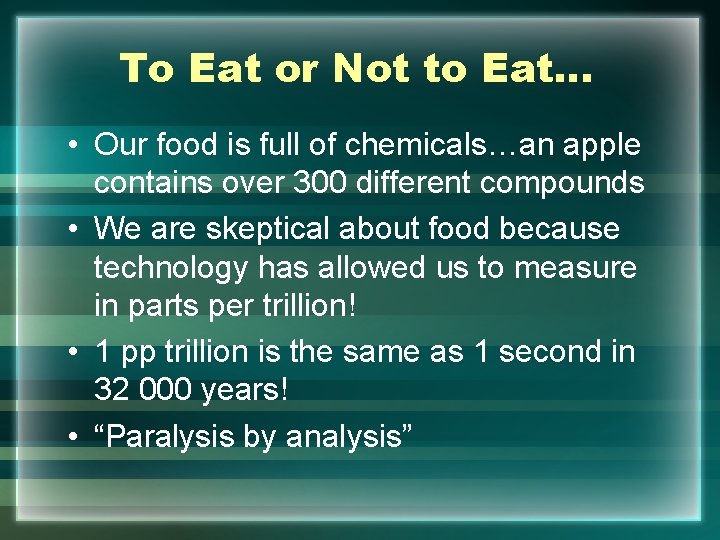 To Eat or Not to Eat…

• Our food is full of chemicals…an apple contains over 300 different compounds
• We are skeptical about food because technology has allowed us to measure in parts per trillion!
• 1 pp trillion is the same as 1 second in 32 000 years!
• “Paralysis by analysis”